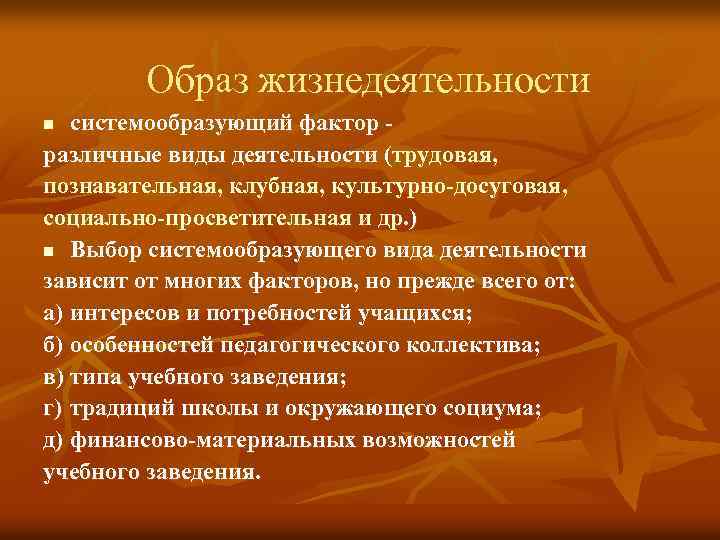 Образ жизнедеятельности

■ системообразующий фактор - различные виды деятельности (трудовая, познавательная, клубная, культурно-досуговая, социально-просветительная и др.)

■ Выбор системообразующего вида деятельности зависит от многих факторов, но прежде всего от:
а) интересов и потребностей учащихся;
б) особенностей педагогического коллектива;
в) типа учебного заведения;
г) традиций школы и окружающего социума;
д) финансово-материальных возможностей учебного заведения.